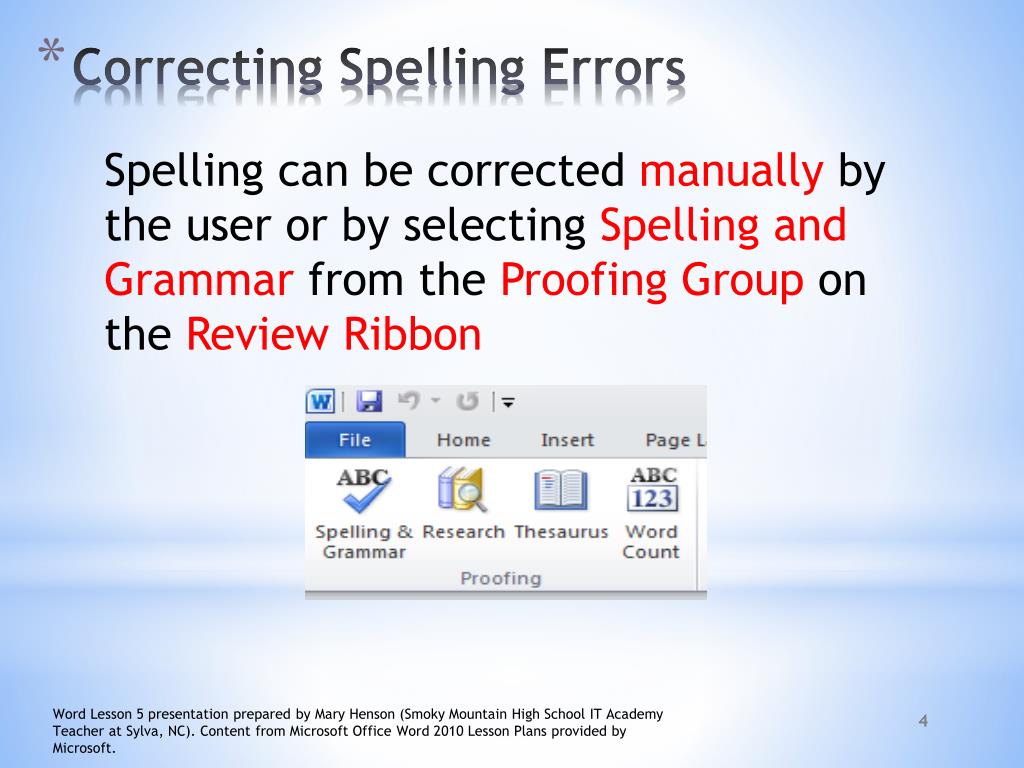 * Correcting Spelling Errors

Spelling can be corrected manually by the user or by selecting Spelling and Grammar from the Proofing Group on the Review Ribbon

W

File Home Insert Page L

ABC

ABC 123

Spelling & Grammar Research Thesaurus Word Count

Proofing

Word Lesson 5 presentation prepared by Mary Henson (Smoky Mountain High School IT Academy Teacher at Sylva, NC). Content from Microsoft Office Word 2010 Lesson Plans provided by Microsoft.

4